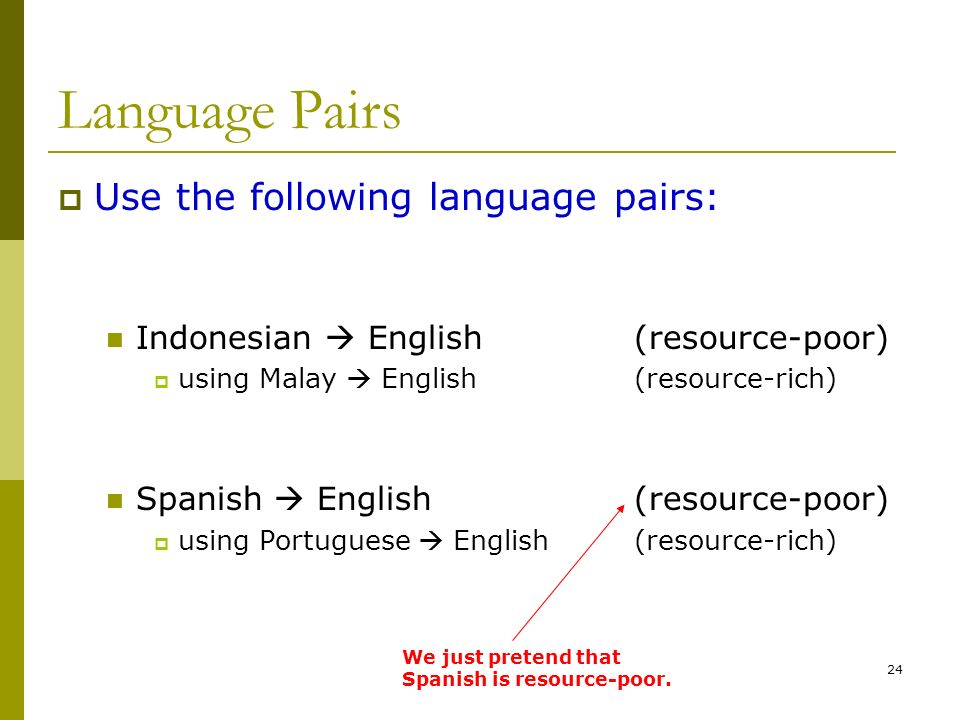 Language Pairs

Use the following language pairs:

Indonesian → English (resource-poor)

using Malay → English (resource-rich)

Spanish → English (resource-poor)

using Portuguese → English (resource-rich)

We just pretend that Spanish is resource-poor.

24